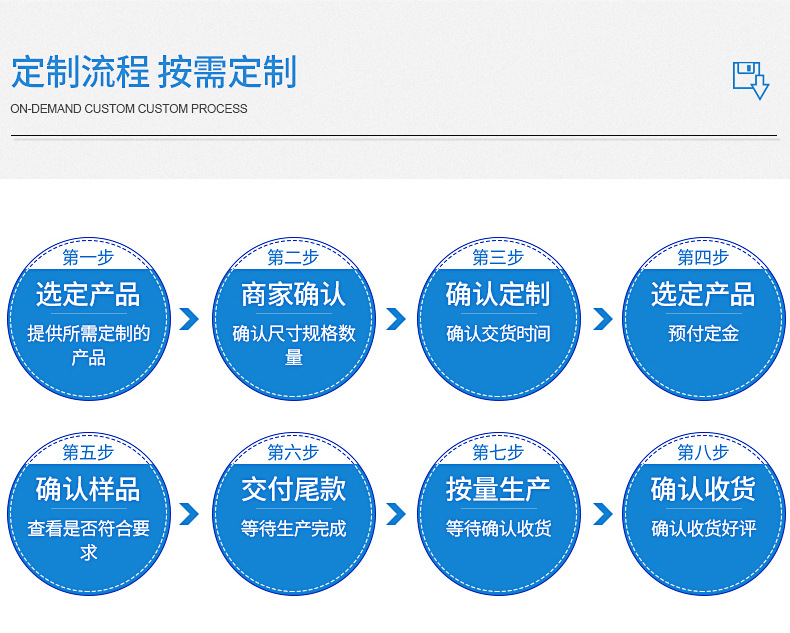 定制流程 按需定制
ON-DEMAND CUSTOM CUSTOM PROCESS

第一步
选定产品
提供所需定制的产品

第二步
商家确认
确认尺寸规格数量

第三步
确认定制
确认交货时间

第四步
选定产品
预付定金

第五步
确认样品
查看是否符合要求

第六步
交付尾款
等待生产完成

第七步
按量生产
等待确认收货

第八步
确认收货
确认收货好评